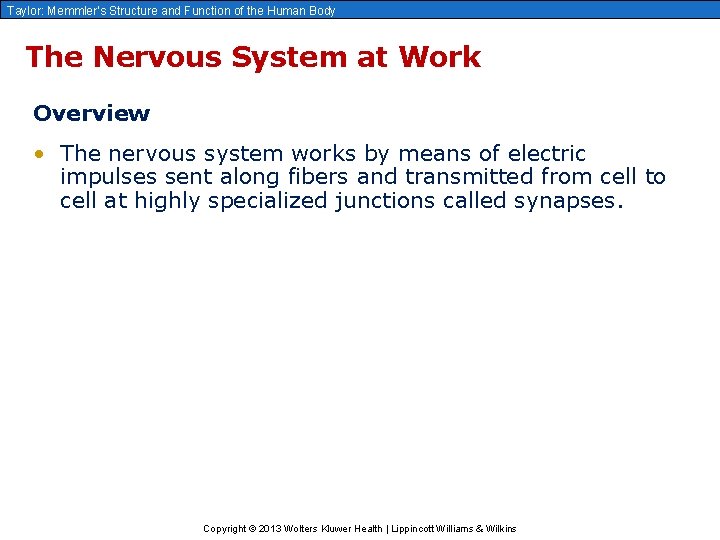 Taylor: Memmler's Structure and Function of the Human Body

The Nervous System at Work

Overview

• The nervous system works by means of electric impulses sent along fibers and transmitted from cell to cell at highly specialized junctions called synapses.

Copyright © 2013 Wolters Kluwer Health | Lippincott Williams & Wilkins